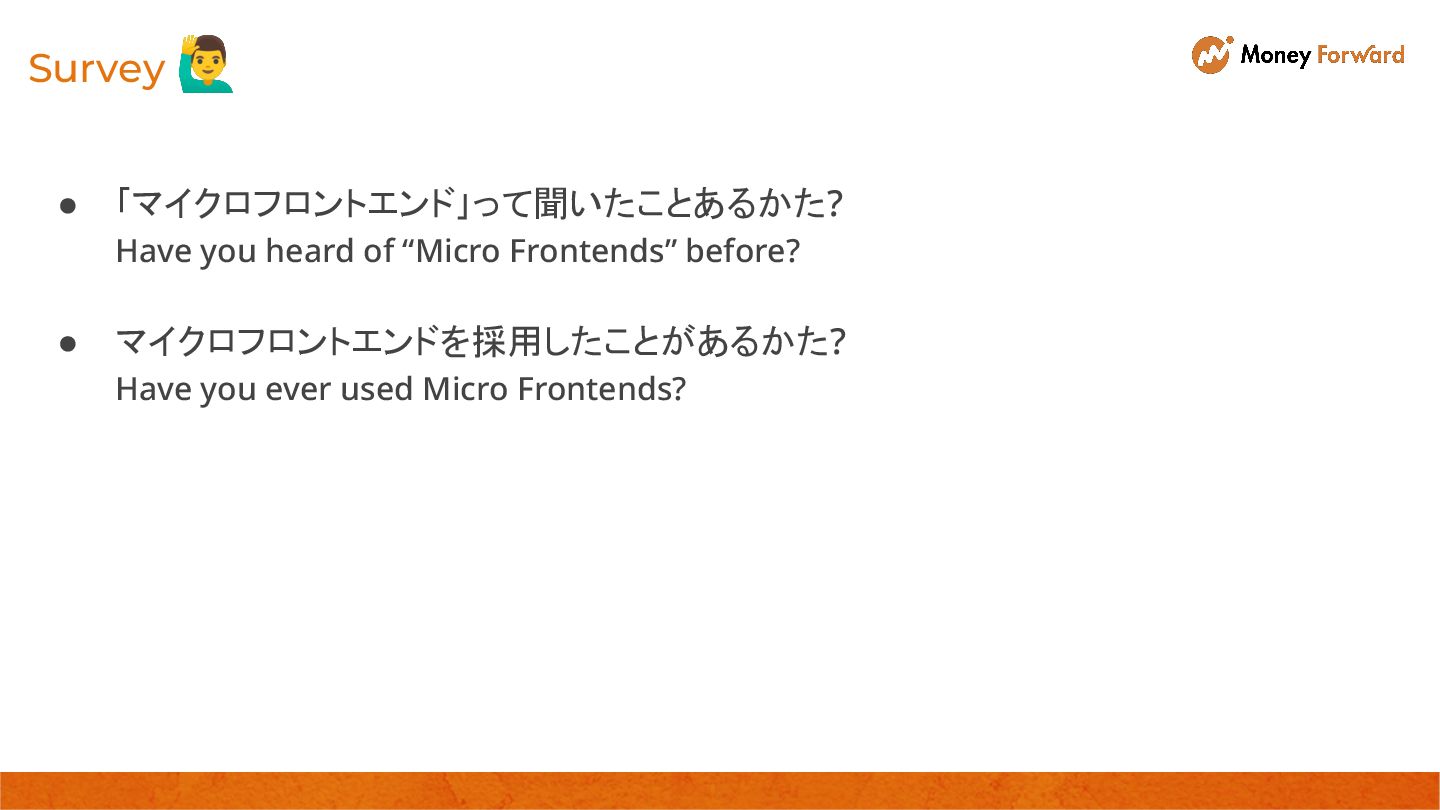 Survey 🙋‍♂️

Money Forward

● 「マイクロフロントエンド」って聞いたことあるかた?
Have you heard of “Micro Frontends” before?

● マイクロフロントエンドを採用したことがあるかた?
Have you ever used Micro Frontends?